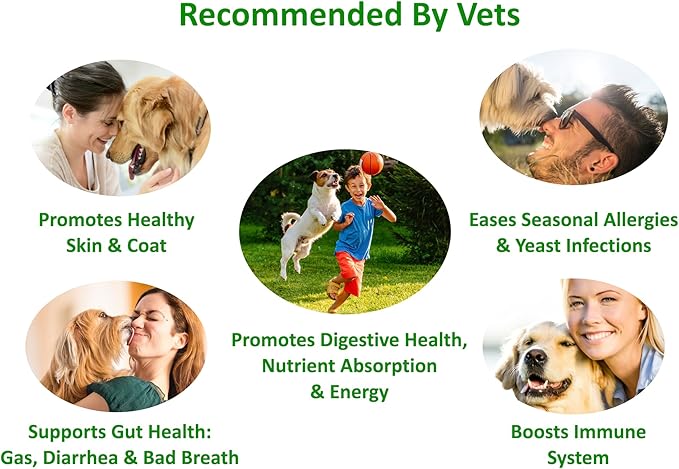 Recommended By Vets

Promotes Healthy Skin & Coat

Eases Seasonal Allergies & Yeast Infections

Promotes Digestive Health, Nutrient Absorption & Energy

Supports Gut Health: Gas, Diarrhea & Bad Breath

Boosts Immune System